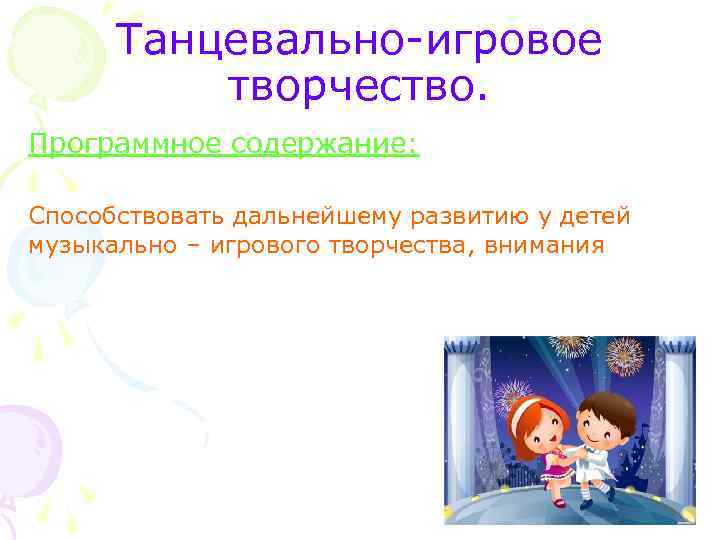 Танцевально-игровое творчество.

Программное содержание:

Способствовать дальнейшему развитию у детей музыкально – игрового творчества, внимания